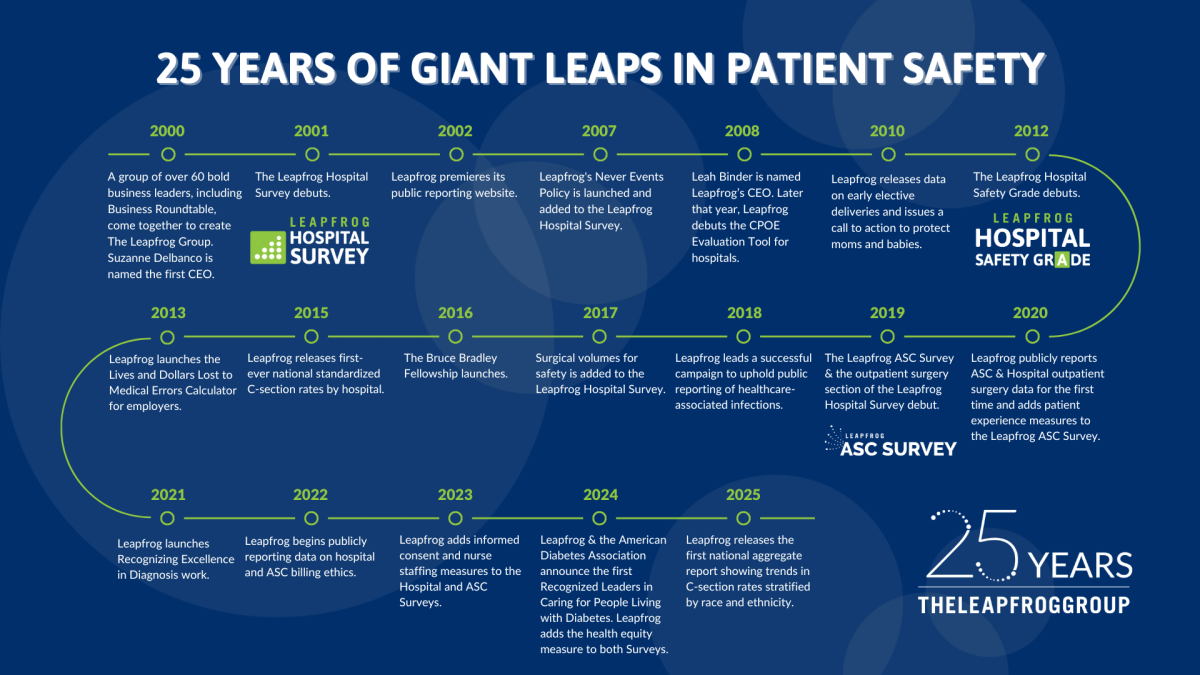 25 YEARS OF GIANT LEAPS IN PATIENT SAFETY

2000
A group of over 60 bold business leaders, including Business Roundtable, come together to create The Leapfrog Group. Suzanne Delbanco is named the first CEO.

2001
The Leapfrog Hospital Survey debuts.

LEAPFROG HOSPITAL SURVEY

2002
Leapfrog premieres its public reporting website.

2007
Leapfrog's Never Events Policy is launched and added to the Leapfrog Hospital Survey.

2008
Leah Binder is named Leapfrog's CEO. Later that year, Leapfrog debuts the CPOE Evaluation Tool for hospitals.

2010
Leapfrog releases data on early elective deliveries and issues a call to action to protect moms and babies.

2012
The Leapfrog Hospital Safety Grade debuts.

LEAPFROG HOSPITAL SAFETY GRADE

2013
Leapfrog launches the Lives and Dollars Lost to Medical Errors Calculator for employers.

2015
Leapfrog releases first-ever national standardized C-section rates by hospital.

2016
The Bruce Bradley Fellowship launches.

2017
Surgical volumes for safety is added to the Leapfrog Hospital Survey.

2018
Leapfrog leads a successful campaign to uphold public reporting of healthcare-associated infections.

2019
The Leapfrog ASC Survey & the outpatient surgery section of the Leapfrog Hospital Survey debut.

LEAPFROG ASC SURVEY

2020
Leapfrog publicly reports ASC & Hospital outpatient surgery data for the first time and adds patient experience measures to the Leapfrog ASC Survey.

2021
Leapfrog launches Recognizing Excellence in Diagnosis work.

2022
Leapfrog begins publicly reporting data on hospital and ASC billing ethics.

2023
Leapfrog adds informed consent and nurse staffing measures to the Hospital and ASC Surveys.

2024
Leapfrog & the American Diabetes Association announce the first Recognized Leaders in Caring for People Living with Diabetes. Leapfrog adds the health equity measure to both Surveys.

2025
Leapfrog releases the first national aggregate report showing trends in C-section rates stratified by race and ethnicity.

25 YEARS
THELEAPFROGGROUP